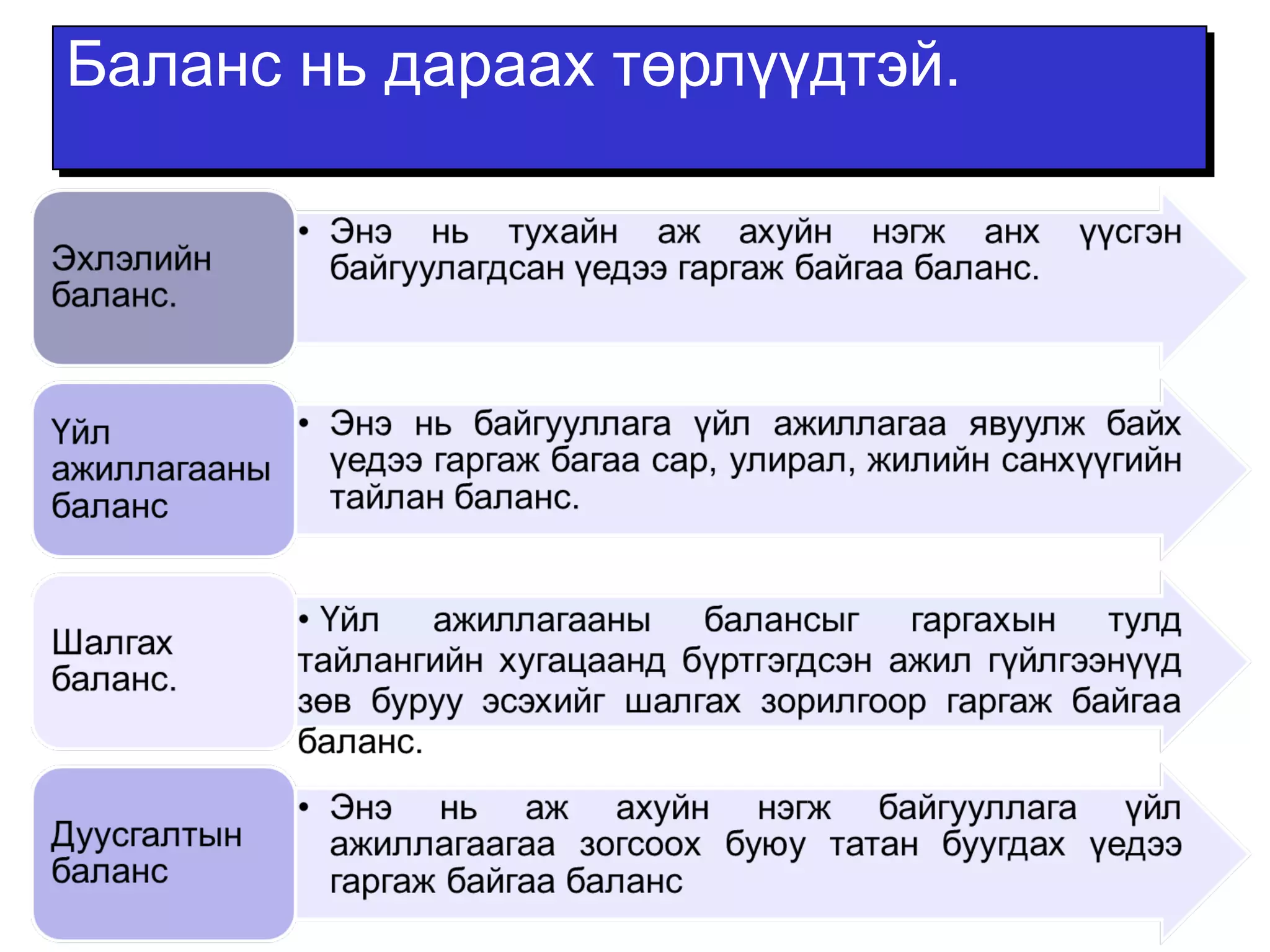 Баланс нь дараах төрлүүдтэй.

Эхлэлийн баланс.

• Энэ нь тухайн аж ахуйн нэгж анх үүсгэн байгуулагдсан үедээ гаргаж байгаа баланс.

Үйл ажиллагааны баланс

• Энэ нь байгууллага үйл ажиллагаа явуулж байх үедээ гаргаж багаа сар, улирал, жилийн санхүүгийн тайлан баланс.

Шалгах баланс.

• Үйл ажиллагааны балансыг гаргахын тулд тайлангийн хугацаанд бүртгэгдсэн ажил гүйлгээнүүд зөв буруу эсэхийг шалгах зорилгоор гаргаж байгаа баланс.

Дуусгалтын баланс

• Энэ нь аж ахуйн нэгж байгууллага үйл ажиллагаагаа зогсоох буюу татан буугдах үедээ гаргаж байгаа баланс